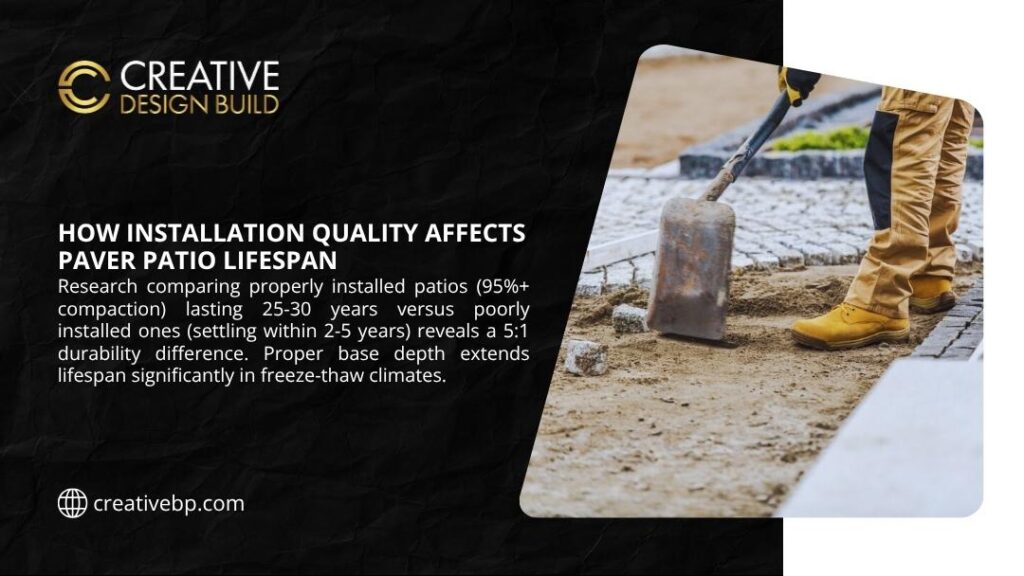 CREATIVE
DESIGN BUILD

HOW INSTALLATION QUALITY AFFECTS PAVER PATIO LIFESPAN
Research comparing properly installed patios (95%+ compaction) lasting 25-30 years versus poorly installed ones (settling within 2-5 years) reveals a 5:1 durability difference. Proper base depth extends lifespan significantly in freeze-thaw climates.

creativebp.com